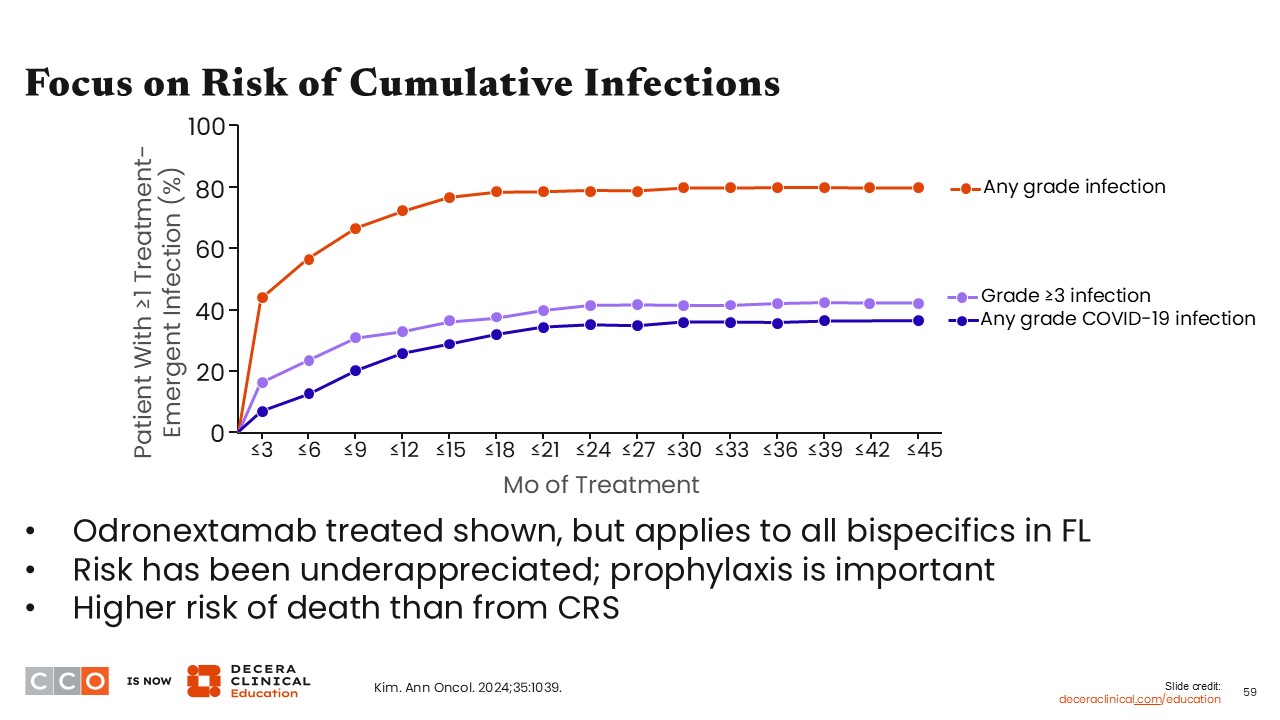 Focus on Risk of Cumulative Infections

Patient With ≥1 Treatment-Emergent Infection (%)

100
80
60
40
20
0

≤3 ≤6 ≤9 ≤12 ≤15 ≤18 ≤21 ≤24 ≤27 ≤30 ≤33 ≤36 ≤39 ≤42 ≤45

Mo of Treatment

Any grade infection
Grade ≥3 infection
Any grade COVID-19 infection

• Odronextamab treated shown, but applies to all bispecifics in FL
• Risk has been underappreciated; prophylaxis is important
• Higher risk of death than from CRS

CCO IS NOW DECERA CLINICAL Education

Kim. Ann Oncol. 2024;35:1039.

Slide credit: deceraclinical.com/education

59